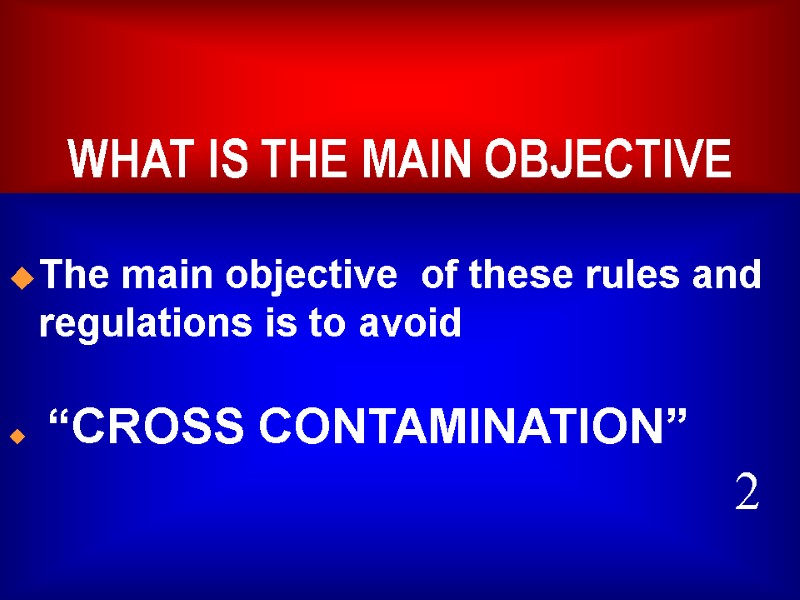 WHAT IS THE MAIN OBJECTIVE

The main objective of these rules and regulations is to avoid

“CROSS CONTAMINATION”

2